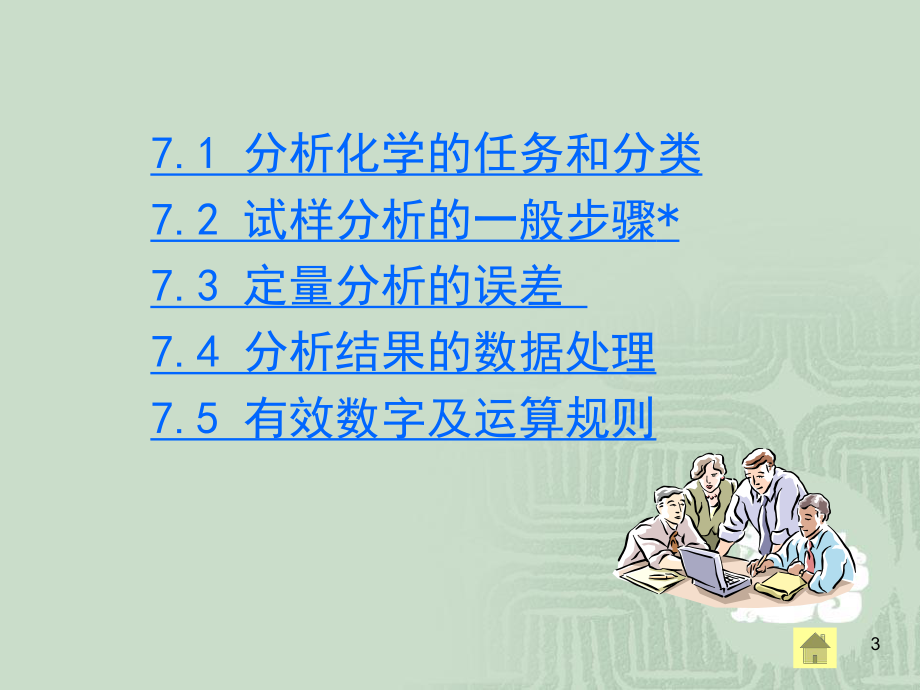 7.1 分析化学的任务和分类

7.2 试样分析的一般步骤*

7.3 定量分析的误差

7.4 分析结果的数据处理

7.5 有效数字及运算规则

3